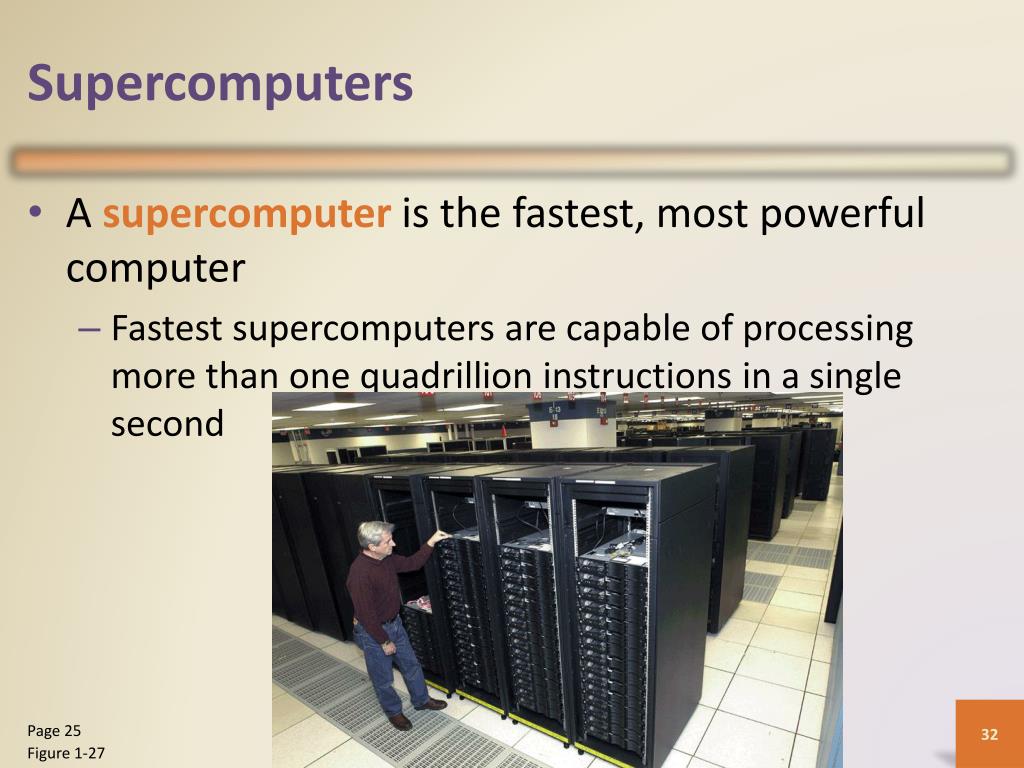 Supercomputers

• A supercomputer is the fastest, most powerful computer

– Fastest supercomputers are capable of processing more than one quadrillion instructions in a single second

Page 25
Figure 1-27

32